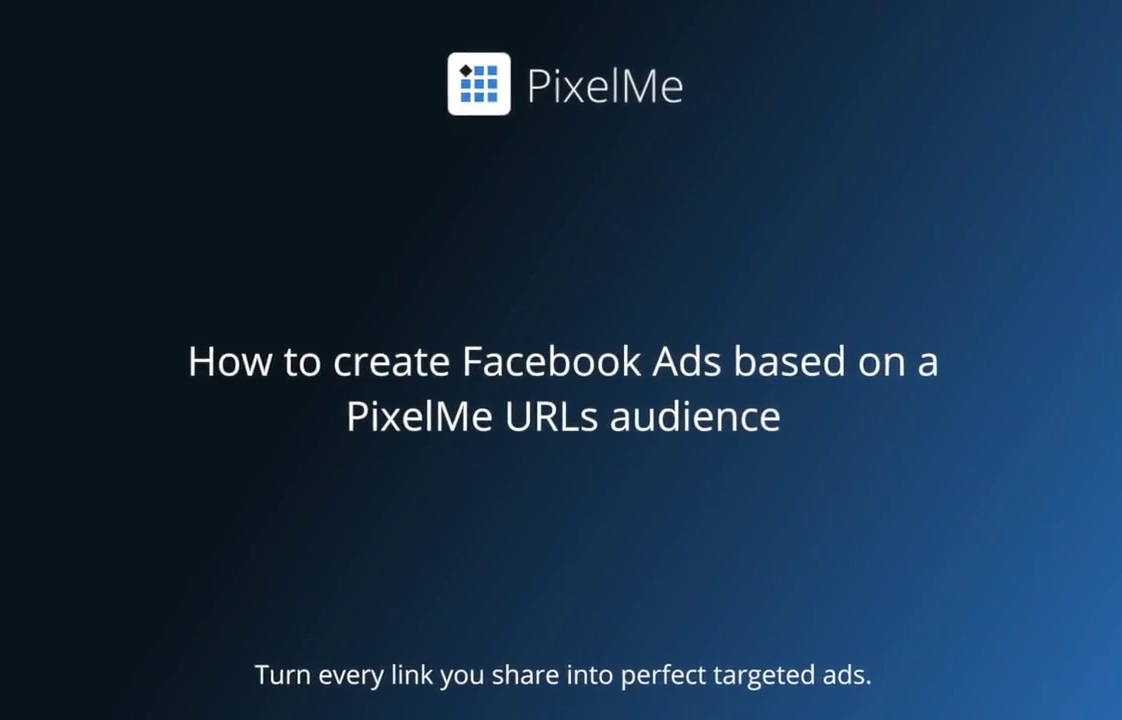 PixelMe

How to create Facebook Ads based on a PixelMe URLs audience

Turn every link you share into perfect targeted ads.